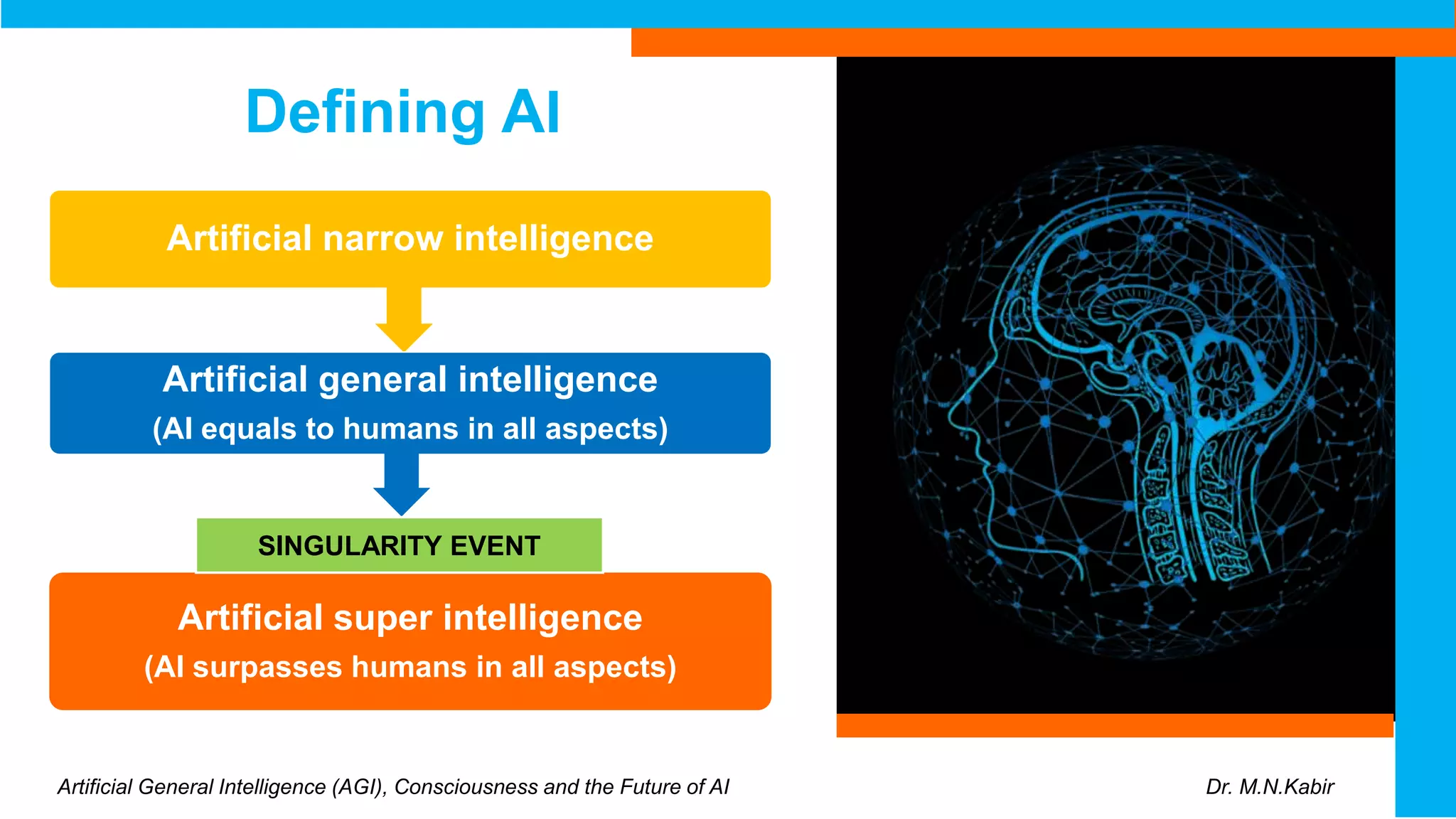 Defining AI

Artificial narrow intelligence

Artificial general intelligence
(AI equals to humans in all aspects)

SINGULARITY EVENT

Artificial super intelligence
(AI surpasses humans in all aspects)

Artificial General Intelligence (AGI), Consciousness and the Future of AI

Dr. M.N.Kabir